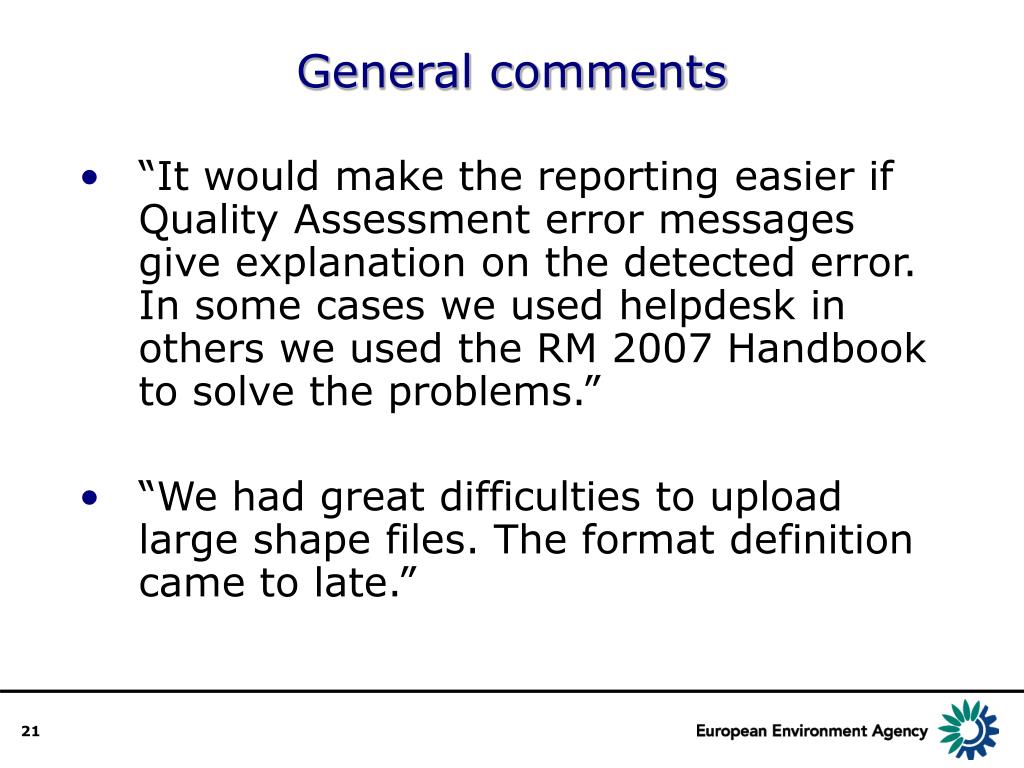 General comments

• “It would make the reporting easier if Quality Assessment error messages give explanation on the detected error. In some cases we used helpdesk in others we used the RM 2007 Handbook to solve the problems.”

• “We had great difficulties to upload large shape files. The format definition came to late.”

21

European Environment Agency